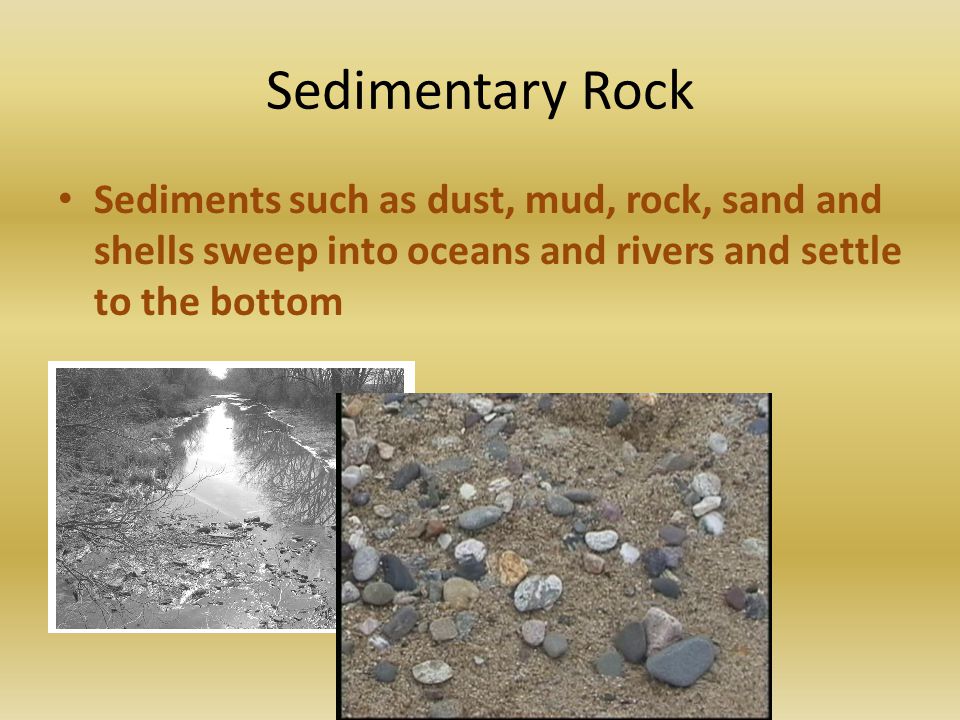 Sedimentary Rock

• Sediments such as dust, mud, rock, sand and shells sweep into oceans and rivers and settle to the bottom